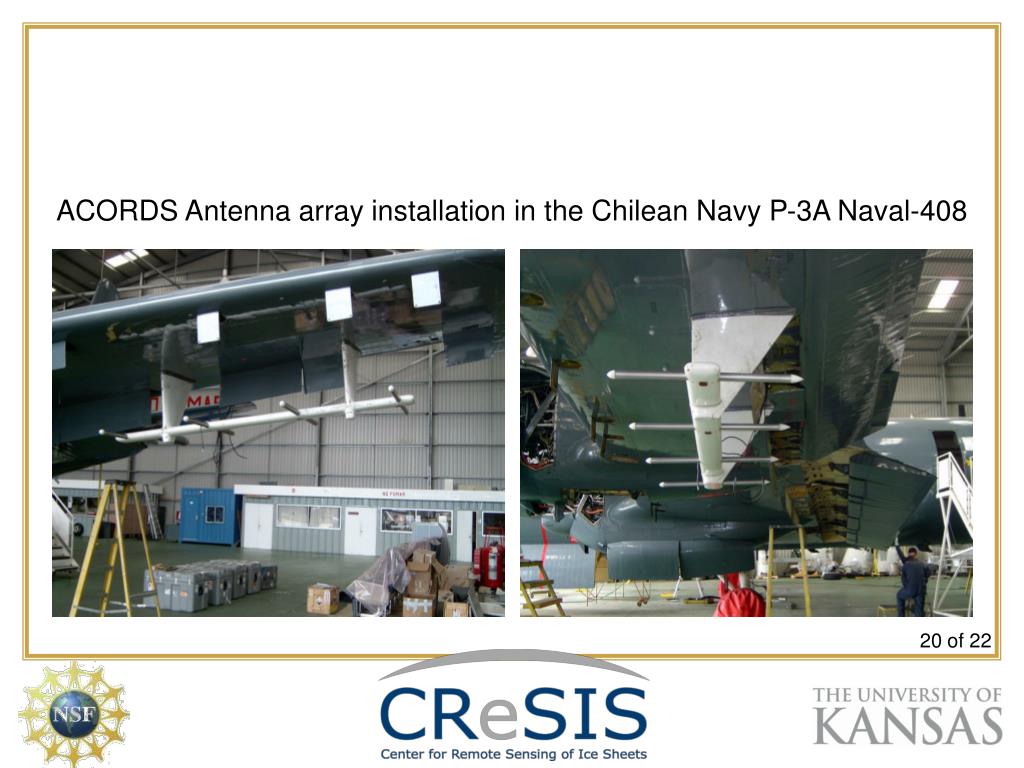 ACORDS Antenna array installation in the Chilean Navy P-3A Naval-408

NO FUMAR

20 of 22

NSF

CReSIS
Center for Remote Sensing of Ice Sheets

THE UNIVERSITY OF
KANSAS